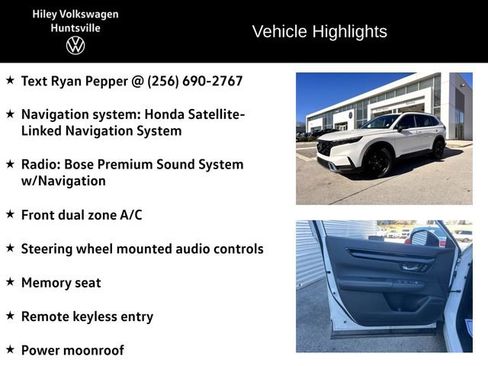 Hiley Volkswagen
Huntsville

Vehicle Highlights

★ Text Ryan Pepper @ (256) 690-2767

★ Navigation system: Honda Satellite-Linked Navigation System

★ Radio: Bose Premium Sound System w/Navigation

★ Front dual zone A/C

★ Steering wheel mounted audio controls

★ Memory seat

★ Remote keyless entry

★ Power moonroof